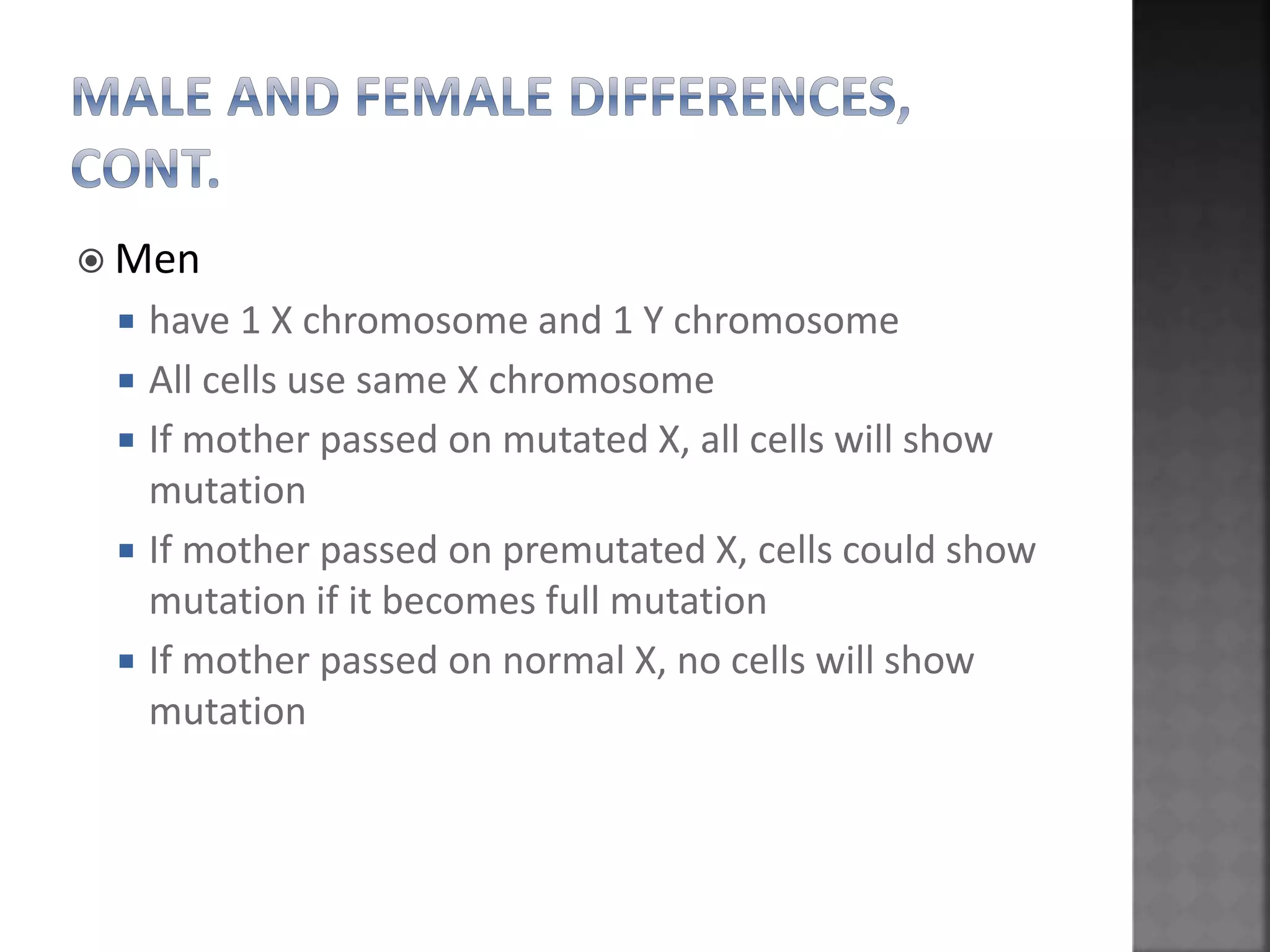 MALE AND FEMALE DIFFERENCES, CONT.

Men

have 1 X chromosome and 1 Y chromosome

All cells use same X chromosome

If mother passed on mutated X, all cells will show mutation

If mother passed on premutated X, cells could show mutation if it becomes full mutation

If mother passed on normal X, no cells will show mutation